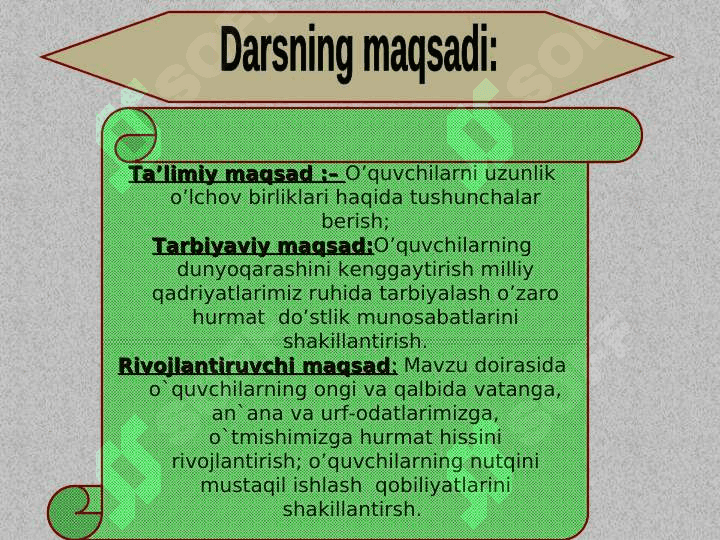 Darsning maqsadi:

Ta’limiy maqsad :– O’quvchilarni uzunlik o’lchov birliklari haqida tushunchalar berish;

Tarbiyaviy maqsad:O’quvchilarning dunyoqarashini kenggaytirish milliy qadriyatlarimiz ruhida tarbiyalash o’zaro hurmat do’stlik munosabatlarini shakillantirish.

Rivojlantiruvchi maqsad: Mavzu doirasida o`quvchilarning ongi va qalbida vatanga, an`ana va urf-odatlarimizga, o`tmishimizga hurmat hissini rivojlantirish; o’quvchilarning nutqini mustaqil ishlash qobiliyatlarini shakillantirsh.